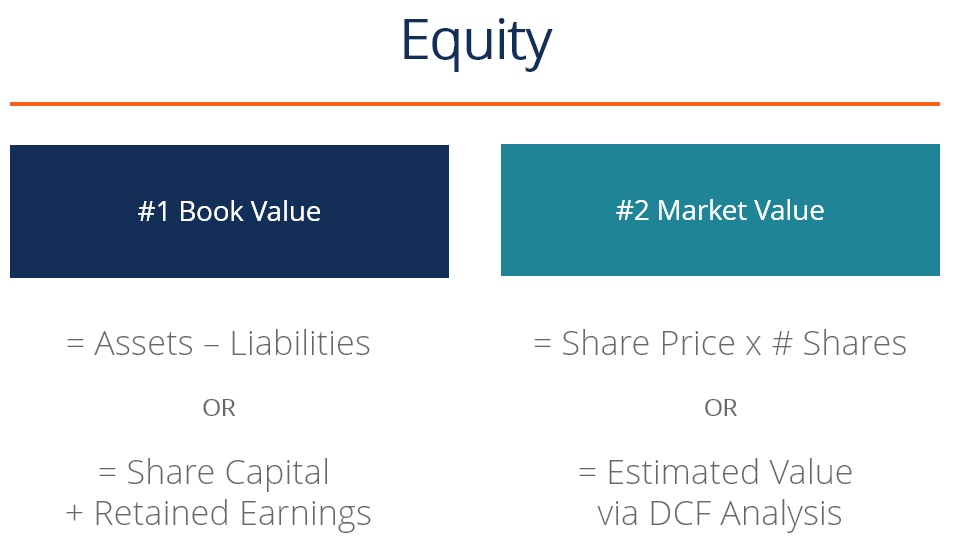 Equity

#1 Book Value

= Assets – Liabilities

OR

= Share Capital
+ Retained Earnings

#2 Market Value

= Share Price x # Shares

OR

= Estimated Value
via DCF Analysis